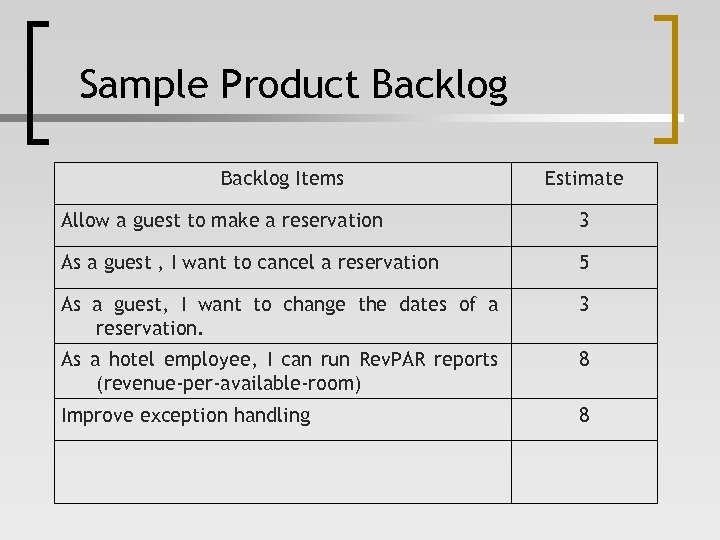 Sample Product Backlog

| Backlog Items | Estimate |
|---|---|
| Allow a guest to make a reservation | 3 |
| As a guest , I want to cancel a reservation | 5 |
| As a guest, I want to change the dates of a reservation. | 3 |
| As a hotel employee, I can run RevPAR reports (revenue-per-available-room) | 8 |
| Improve exception handling | 8 |
| | |